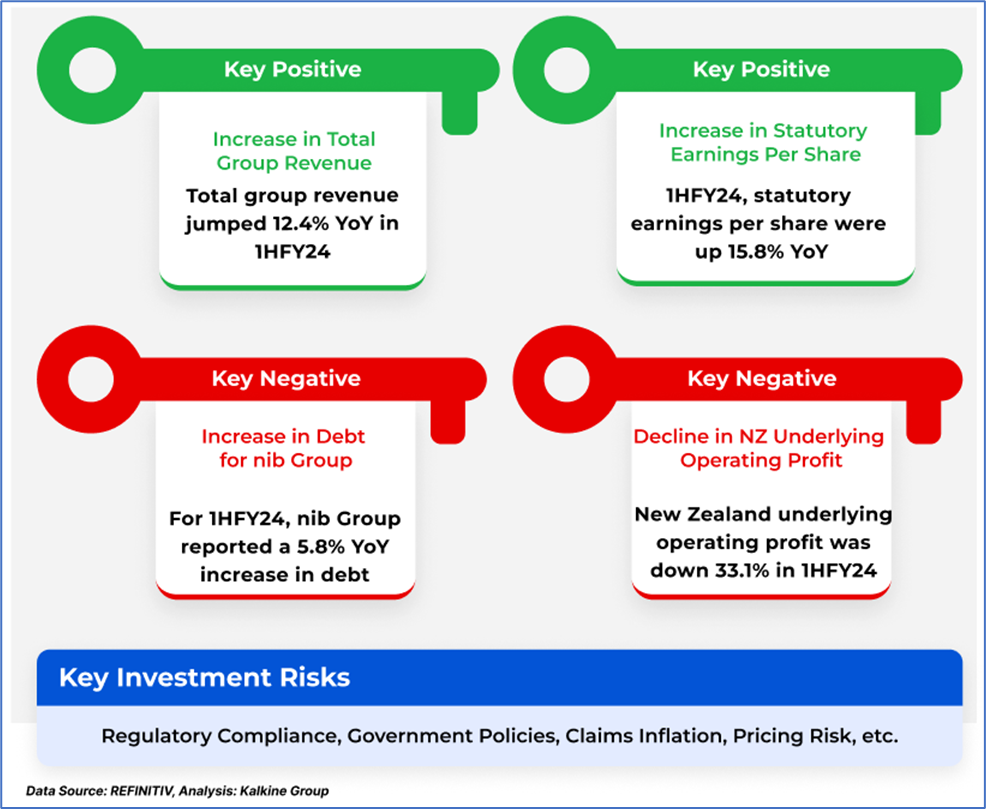 Key Positive

Increase in Total Group Revenue

Total group revenue jumped 12.4% YoY in 1HFY24

Key Positive

Increase in Statutory Earnings Per Share

1HFY24, statutory earnings per share were up 15.8% YoY

Key Negative

Increase in Debt for nib Group

For 1HFY24, nib Group reported a 5.8% YoY increase in debt

Key Negative

Decline in NZ Underlying Operating Profit

New Zealand underlying operating profit was down 33.1% in 1HFY24

Key Investment Risks

Regulatory Compliance, Government Policies, Claims Inflation, Pricing Risk, etc.

Data Source: REFINITIV, Analysis: Kalkine Group